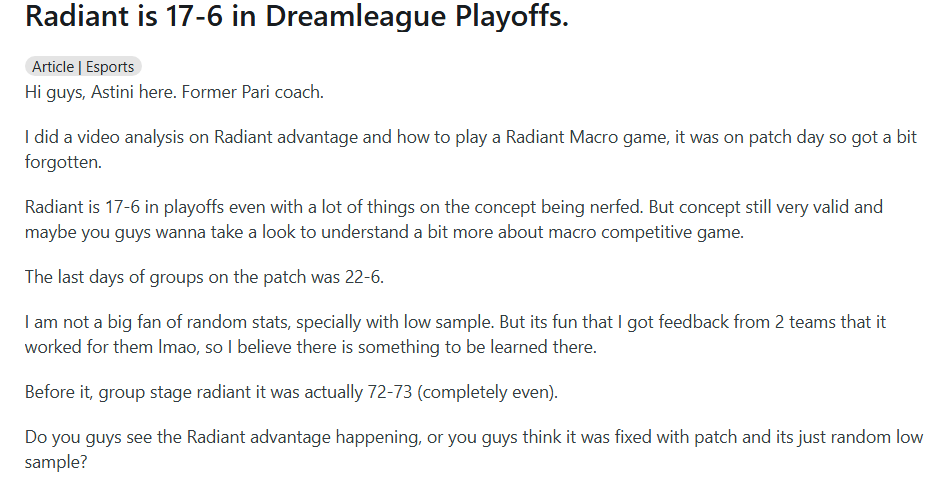 Radiant is 17-6 in Dreamleague Playoffs.

Article | Esports

Hi guys, Astini here. Former Pari coach.

I did a video analysis on Radiant advantage and how to play a Radiant Macro game, it was on patch day so got a bit forgotten.

Radiant is 17-6 in playoffs even with a lot of things on the concept being nerfed. But concept still very valid and maybe you guys wanna take a look to understand a bit more about macro competitive game.

The last days of groups on the patch was 22-6.

I am not a big fan of random stats, specially with low sample. But its fun that I got feedback from 2 teams that it worked for them lmao, so I believe there is something to be learned there.

Before it, group stage radiant it was actually 72-73 (completely even).

Do you guys see the Radiant advantage happening, or you guys think it was fixed with patch and its just random low sample?